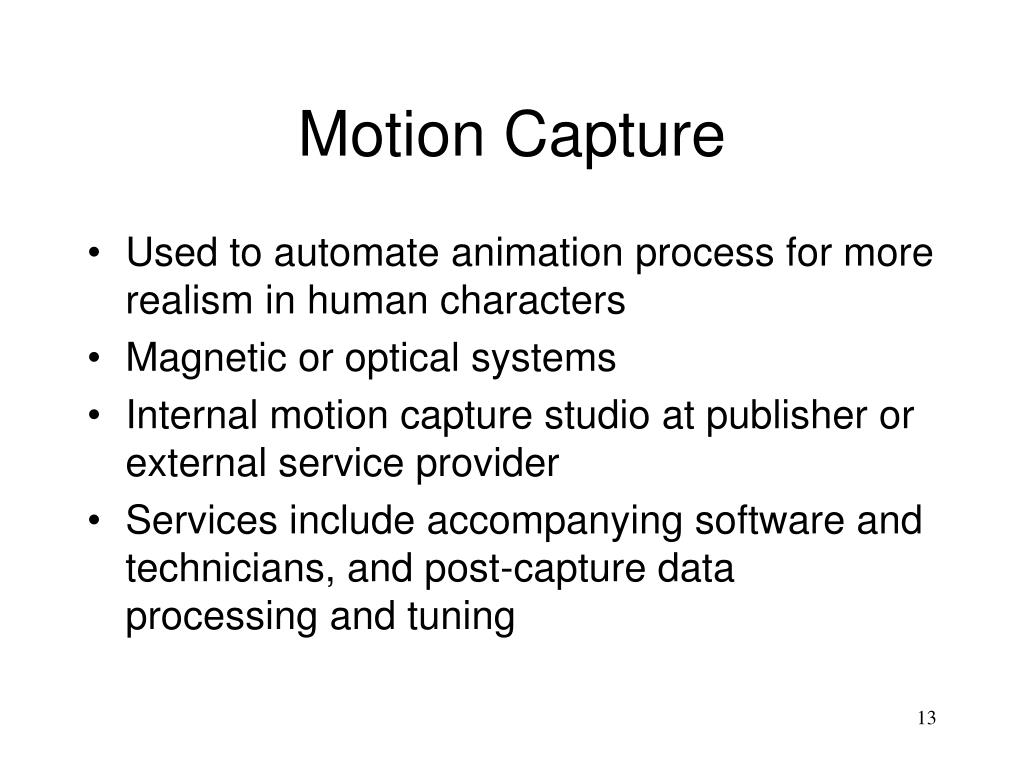 Motion Capture

• Used to automate animation process for more realism in human characters
• Magnetic or optical systems
• Internal motion capture studio at publisher or external service provider
• Services include accompanying software and technicians, and post-capture data processing and tuning

13